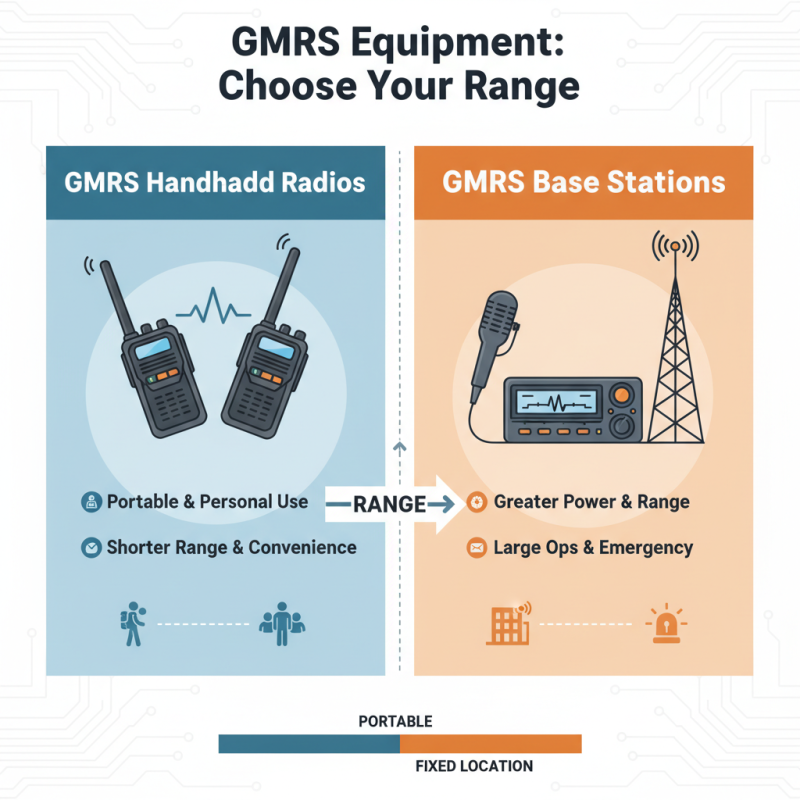 GMRS Equipment: Choose Your Range

GMRS Handhadd Radios

Portable & Personal Use

Shorter Range & Convenience

RANGE

GMRS Base Stations

Greater Power & Range

Large Ops & Emergency

PORTABLE

FIXED LOCATION